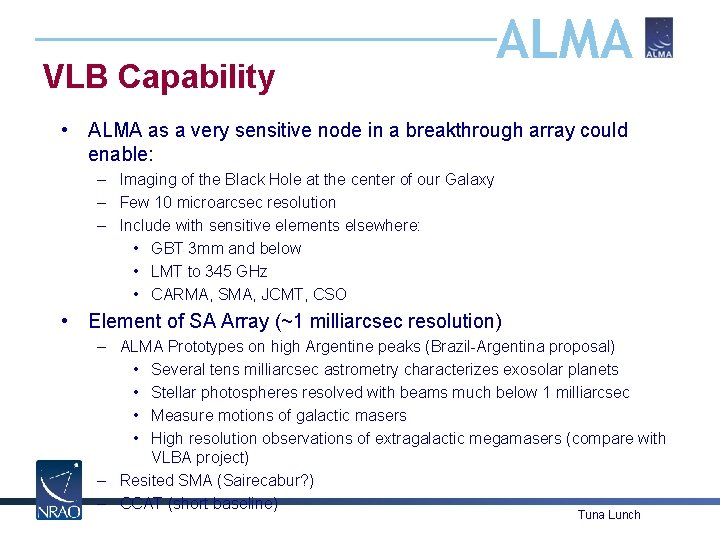 ALMA

ALMA

VLB Capability

• ALMA as a very sensitive node in a breakthrough array could enable:
– Imaging of the Black Hole at the center of our Galaxy
– Few 10 microarcsec resolution
– Include with sensitive elements elsewhere:
• GBT 3mm and below
• LMT to 345 GHz
• CARMA, SMA, JCMT, CSO

• Element of SA Array (~1 milliarcsec resolution)
– ALMA Prototypes on high Argentine peaks (Brazil-Argentina proposal)
• Several tens milliarcsec astrometry characterizes exosolar planets
• Stellar photospheres resolved with beams much below 1 milliarcsec
• Measure motions of galactic masers
• High resolution observations of extragalactic megamasers (compare with VLBA project)
– Resited SMA (Sairecabur?)
– CCAT (short baseline)

NRAO

Tuna Lunch